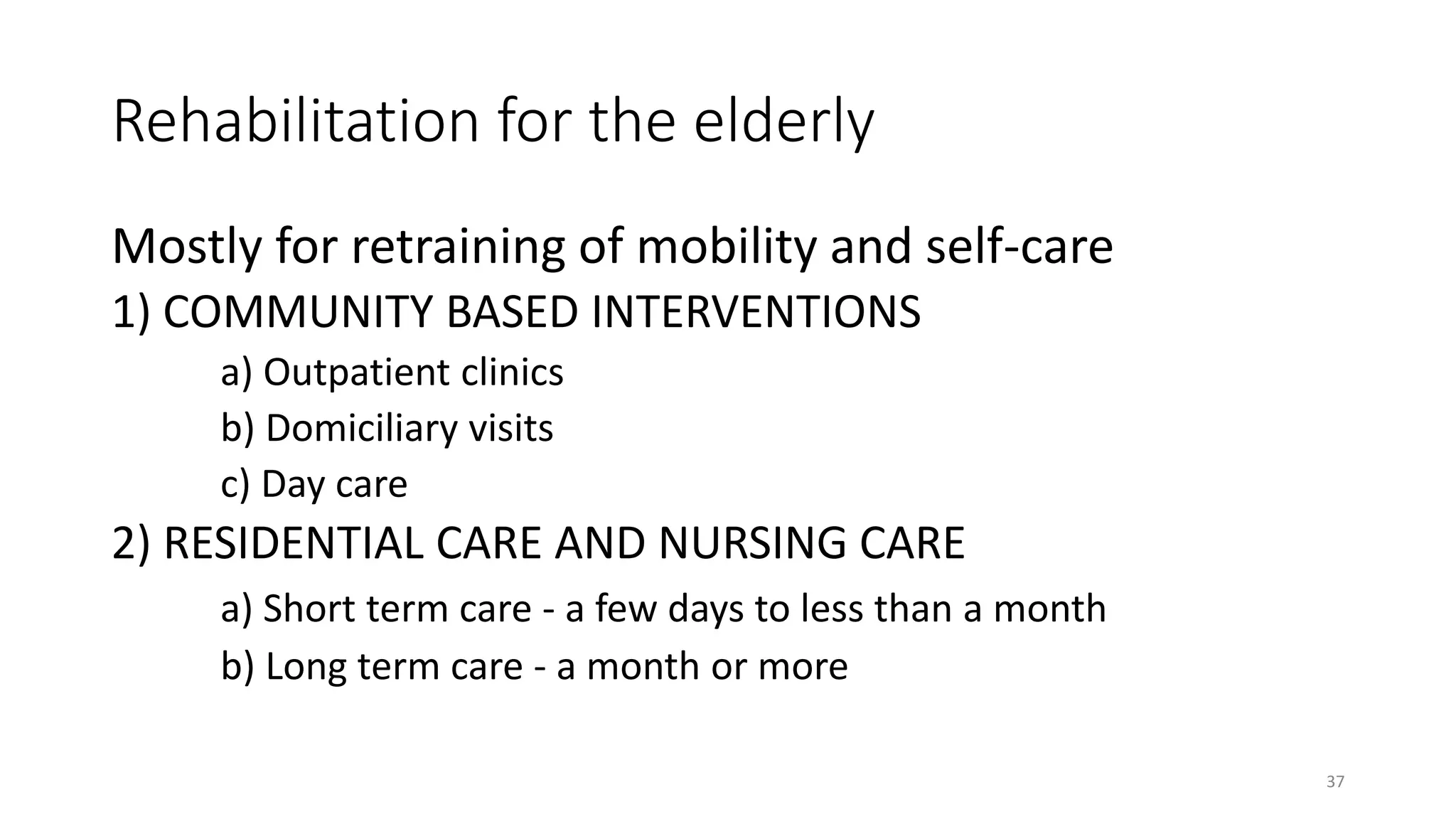 Rehabilitation for the elderly

Mostly for retraining of mobility and self-care

1) COMMUNITY BASED INTERVENTIONS

a) Outpatient clinics

b) Domiciliary visits

c) Day care

2) RESIDENTIAL CARE AND NURSING CARE

a) Short term care - a few days to less than a month

b) Long term care - a month or more

37